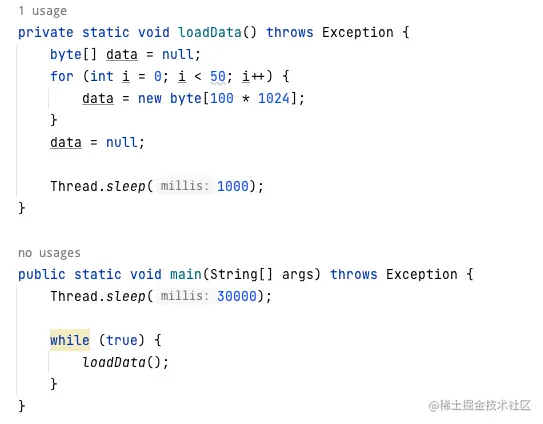 1 usage
private static void loadData() throws Exception {
    byte[] data = null;
    for (int i = 0; i < 50; i++) {
        data = new byte[100 * 1024];
    }
    data = null;

    Thread.sleep( millis: 1000);
}

no usages
public static void main(String[] args) throws Exception {
    Thread.sleep( millis: 30000);

    while (true) {
        loadData();
    }
}

@稀土掘金技术社区